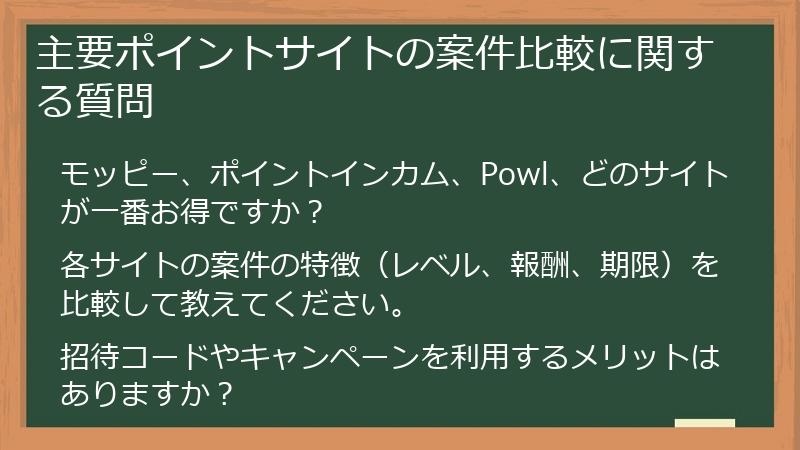 主要ポイントサイトの案件比較に関する質問

モッピー、ポイントインカム、Powl、どのサイトが一番お得ですか？

各サイトの案件の特徴（レベル、報酬、期限）を比較して教えてください。

招待コードやキャンペーンを利用するメリットはありますか？